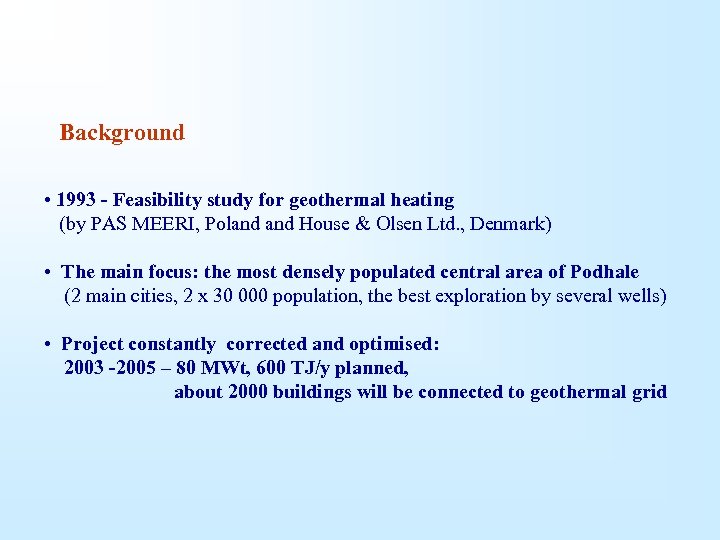 Background

• 1993 - Feasibility study for geothermal heating
(by PAS MEERI, Poland and House & Olsen Ltd., Denmark)

• The main focus: the most densely populated central area of Podhale
(2 main cities, 2 x 30 000 population, the best exploration by several wells)

• Project constantly corrected and optimised:
2003 -2005 – 80 MWt, 600 TJ/y planned,
about 2000 buildings will be connected to geothermal grid